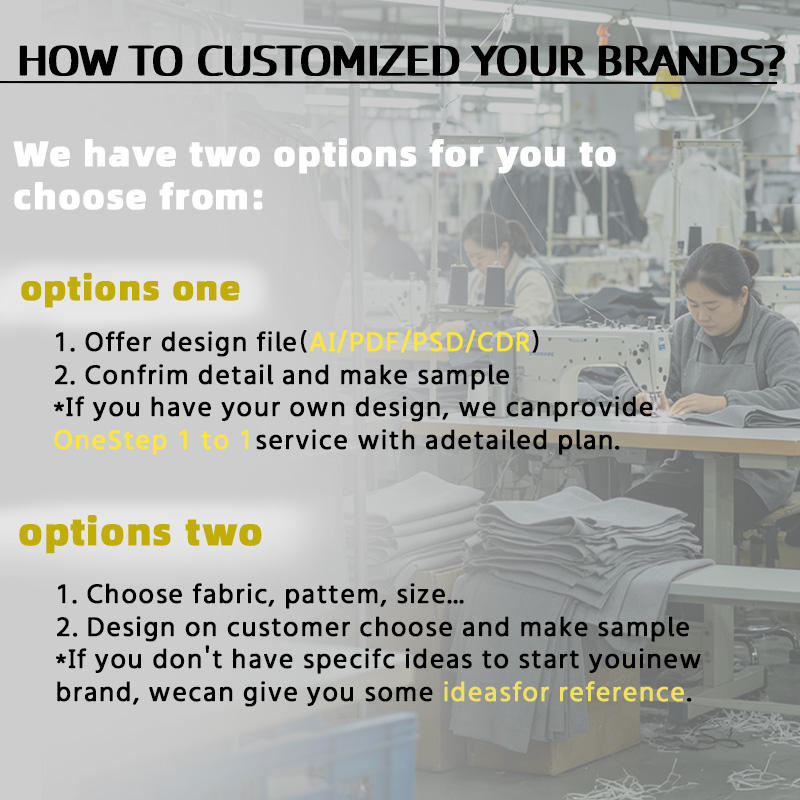 HOW TO CUSTOMIZED YOUR BRANDS?

We have two options for you to choose from:

options one

1. Offer design file(AI/PDF/PSD/CDR)
2. Confrim detail and make sample
*If you have your own design, we canprovide OneStep 1 to 1service with adetailed plan.

options two

1. Choose fabric, pattem, size...
2. Design on customer choose and make sample
*If you don't have specifc ideas to start youinew brand, wecan give you some ideasfor reference.